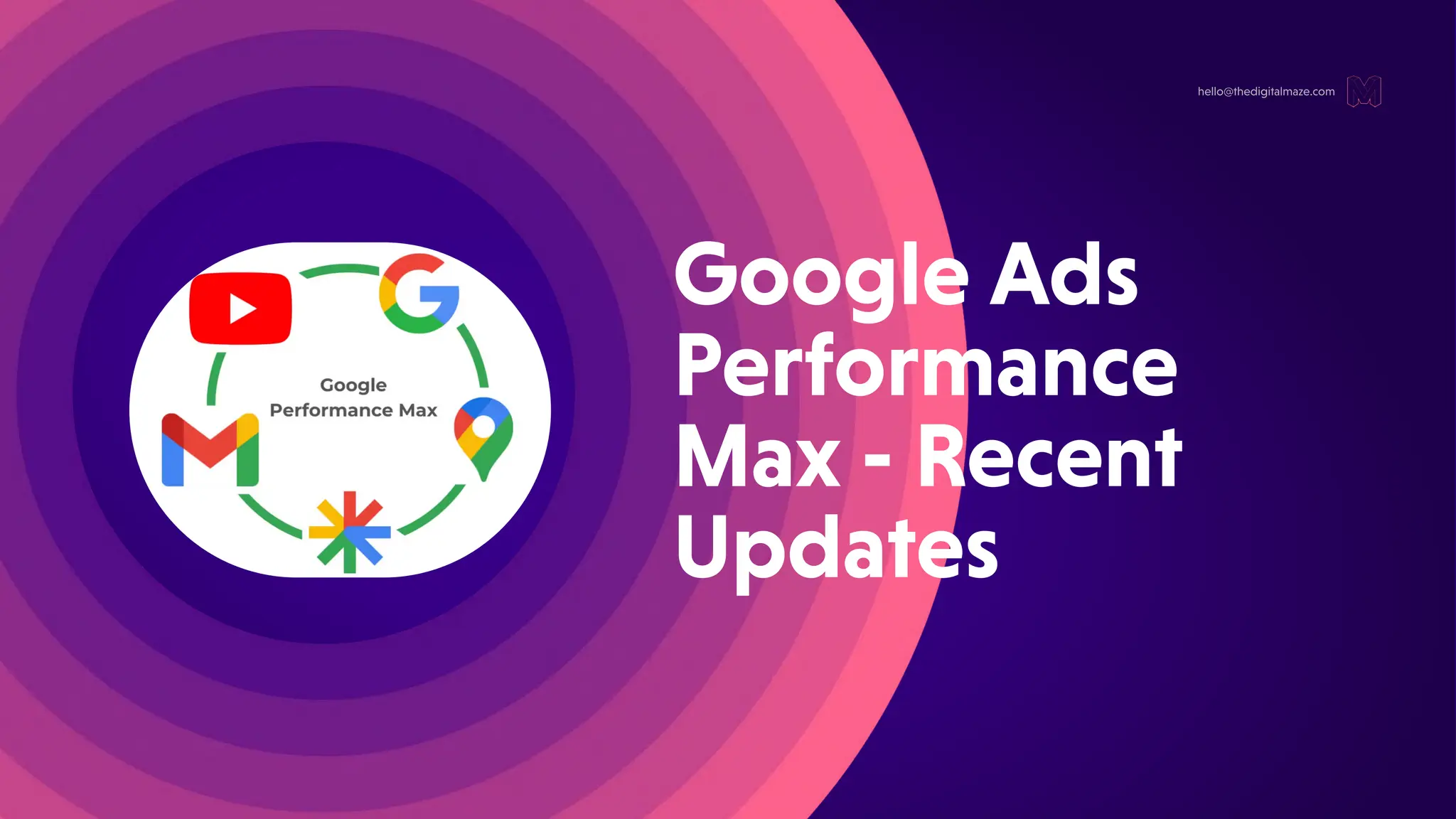 hello@thedigitalmaze.com

Google Performance Max

Google Ads Performance Max - Recent Updates